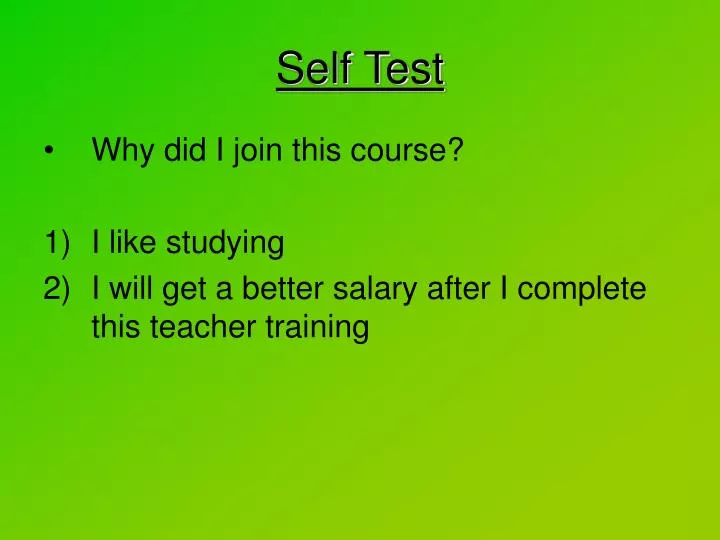 Self Test

• Why did I join this course?

1) I like studying
2) I will get a better salary after I complete this teacher training